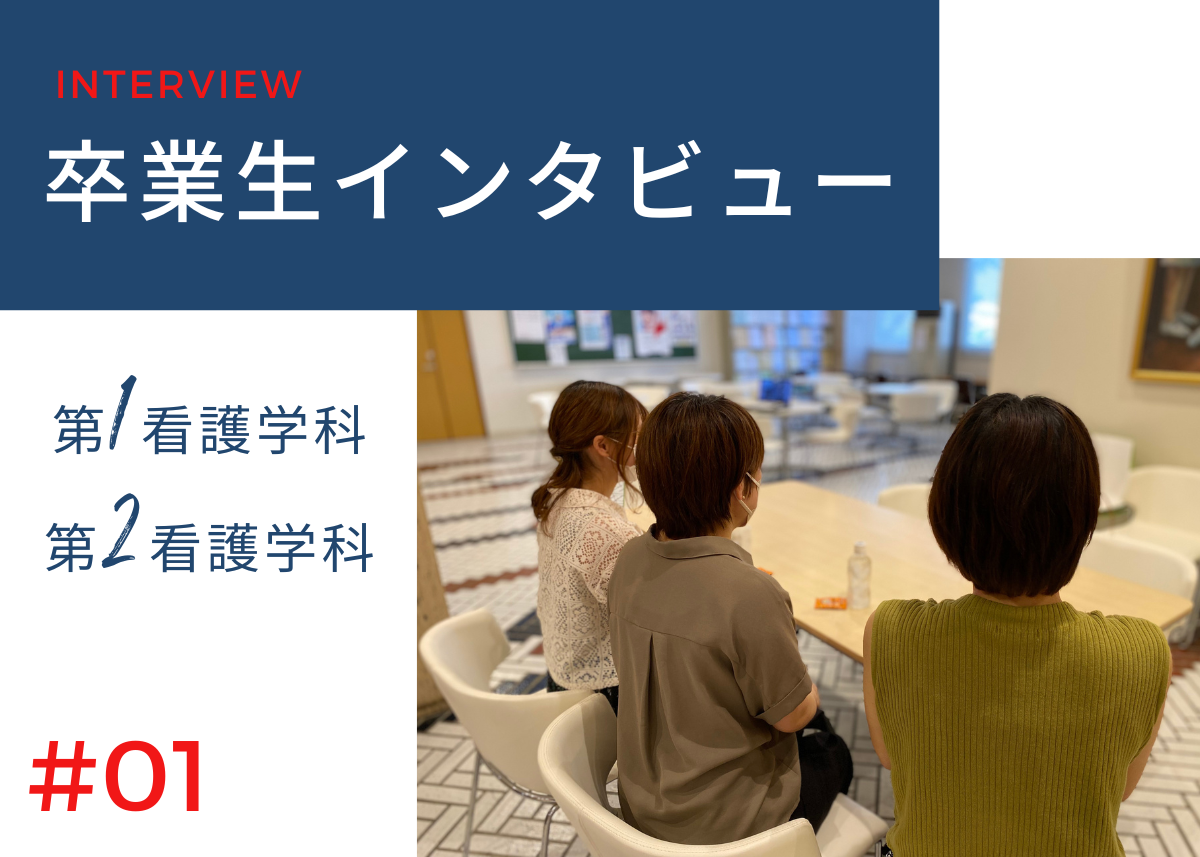 INTERVIEW
卒業生インタビュー

第1看護学科
第2看護学科

#01